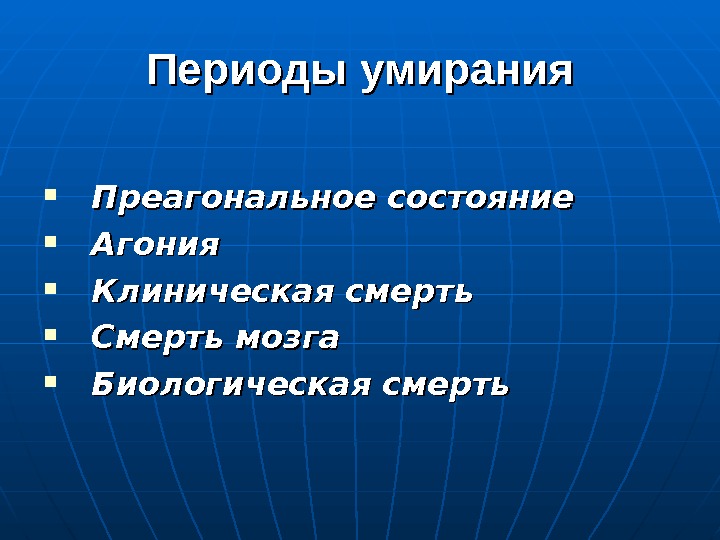 Периоды умирания

- Преагональное состояние
- Агония
- Клиническая смерть
- Смерть мозга
- Биологическая смерть